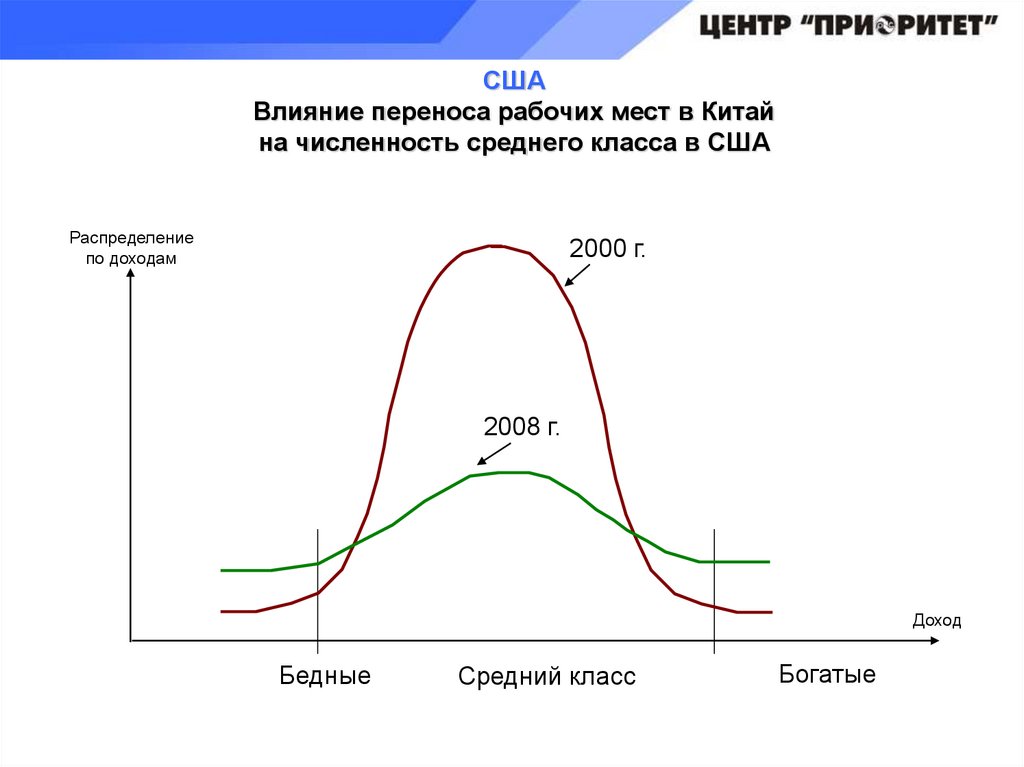 ЦЕНТР "ПРИОРИТЕТ"

США
Влияние переноса рабочих мест в Китай на численность среднего класса в США

Распределение по доходам

2000 г.

2008 г.

Доход

Бедные

Средний класс

Богатые